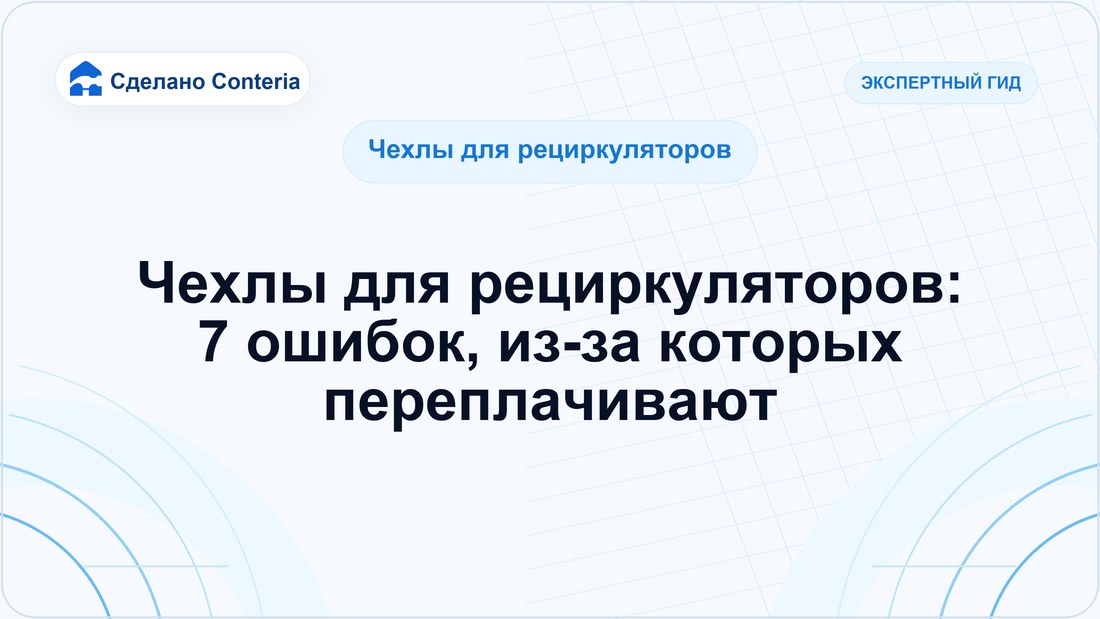 Сделано Conteria

ЭКСПЕРТНЫЙ ГИД

Чехлы для рециркуляторов

Чехлы для рециркуляторов:
7 ошибок, из-за которых
переплачивают